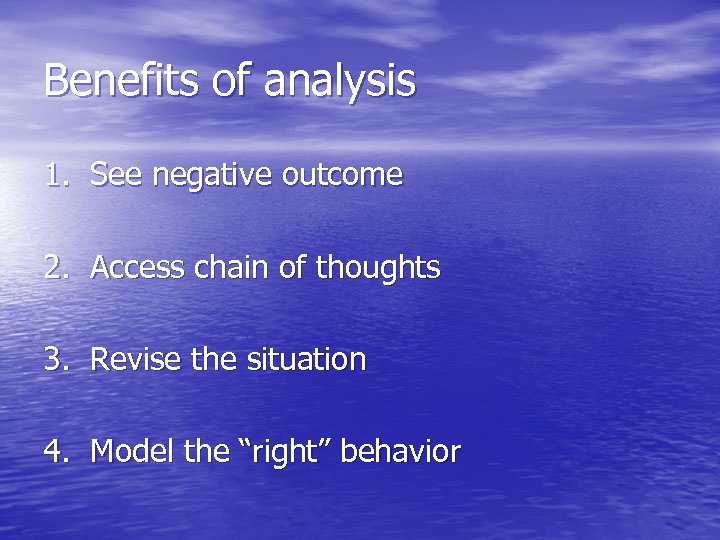 Benefits of analysis

1. See negative outcome

2. Access chain of thoughts

3. Revise the situation

4. Model the “right” behavior